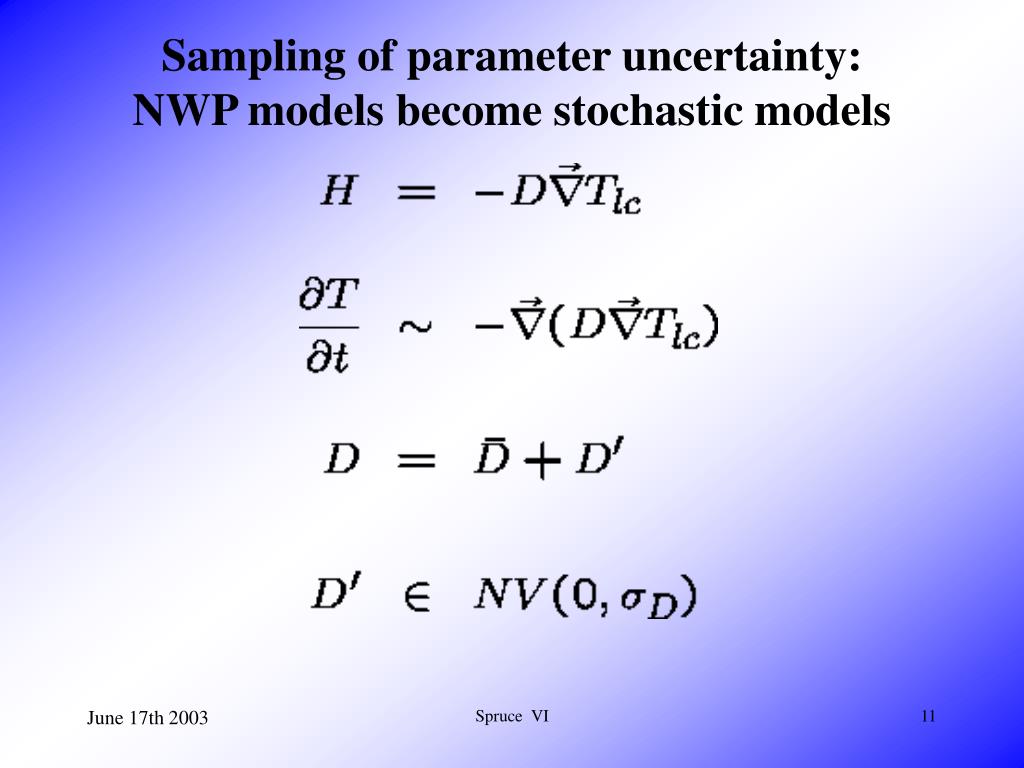 Sampling of parameter uncertainty:
NWP models become stochastic models

$H = -D\vec{\nabla}T_{lc}$

$\frac{\partial T}{\partial t} \sim -\vec{\nabla}(D\vec{\nabla}T_{lc})$

$D = \bar{D} + D'$

$D' \in NV(0, \sigma_D)$

June 17th 2003

Spruce VI

11